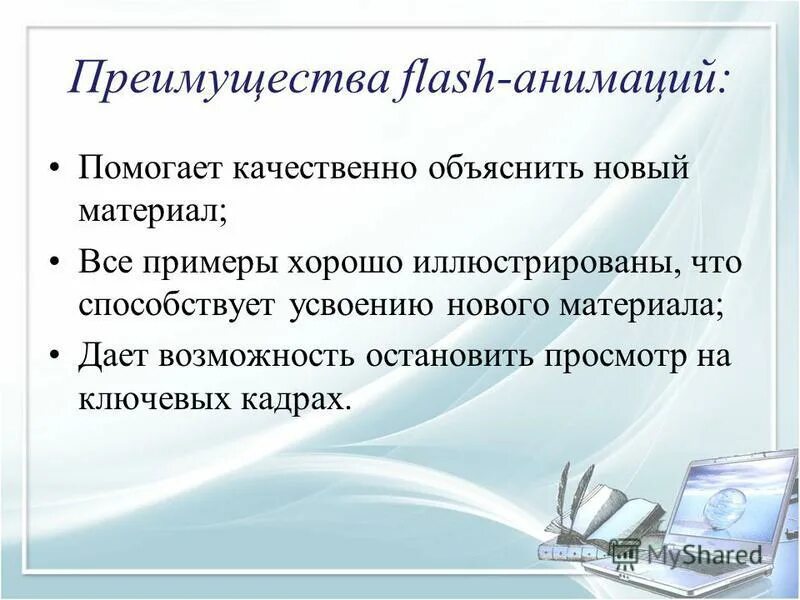 Преимущества flash-анимаций:

• Помогает качественно объяснить новый материал;

• Все примеры хорошо иллюстрированы, что способствует усвоению нового материала;

• Дает возможность остановить просмотр на ключевых кадрах.

MyShared